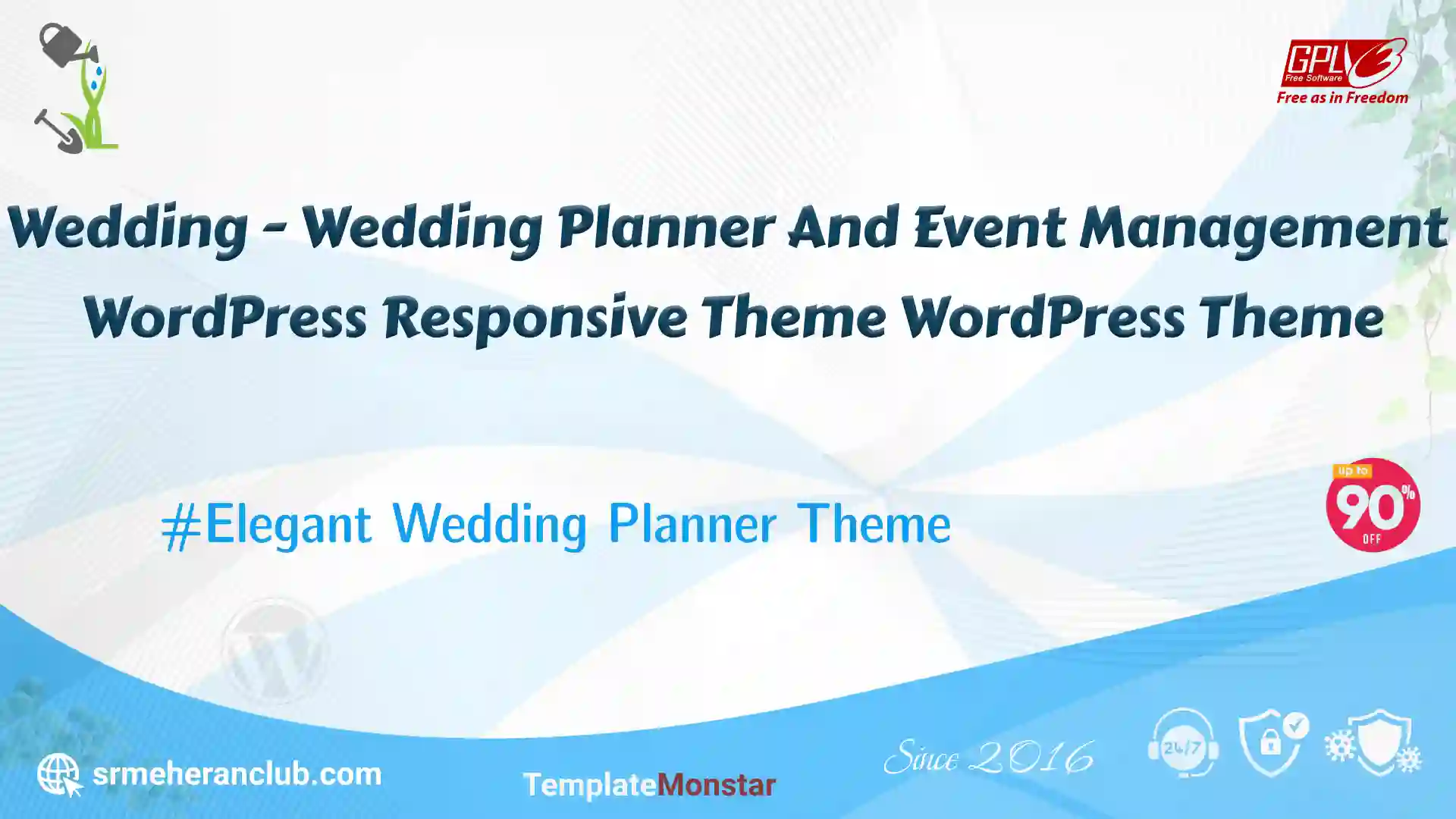 GPLv3 Free Software
Free as in Freedom

Wedding - Wedding Planner And Event Management WordPress Responsive Theme WordPress Theme

#Elegant Wedding Planner Theme

up to 90% OFF

srmeheranclub.com

TemplateMonstar

Since 2016

24/7